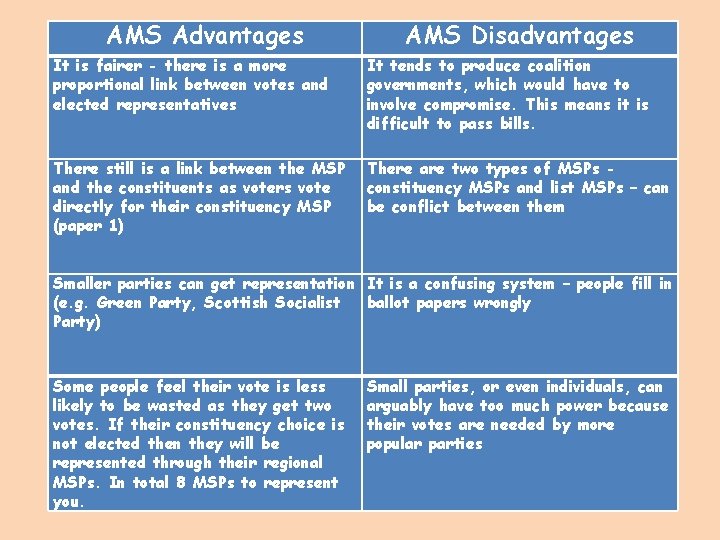 | AMS Advantages | AMS Disadvantages |
|---|---|
| It is fairer - there is a more proportional link between votes and elected representatives | It tends to produce coalition governments, which would have to involve compromise. This means it is difficult to pass bills. |
| There still is a link between the MSP and the constituents as voters vote directly for their constituency MSP (paper 1) | There are two types of MSPs - constituency MSPs and list MSPs – can be conflict between them |
| Smaller parties can get representation (e.g. Green Party, Scottish Socialist Party) | It is a confusing system – people fill in ballot papers wrongly |
| Some people feel their vote is less likely to be wasted as they get two votes. If their constituency choice is not elected then they will be represented through their regional MSPs. In total 8 MSPs to represent you. | Small parties, or even individuals, can arguably have too much power because their votes are needed by more popular parties |